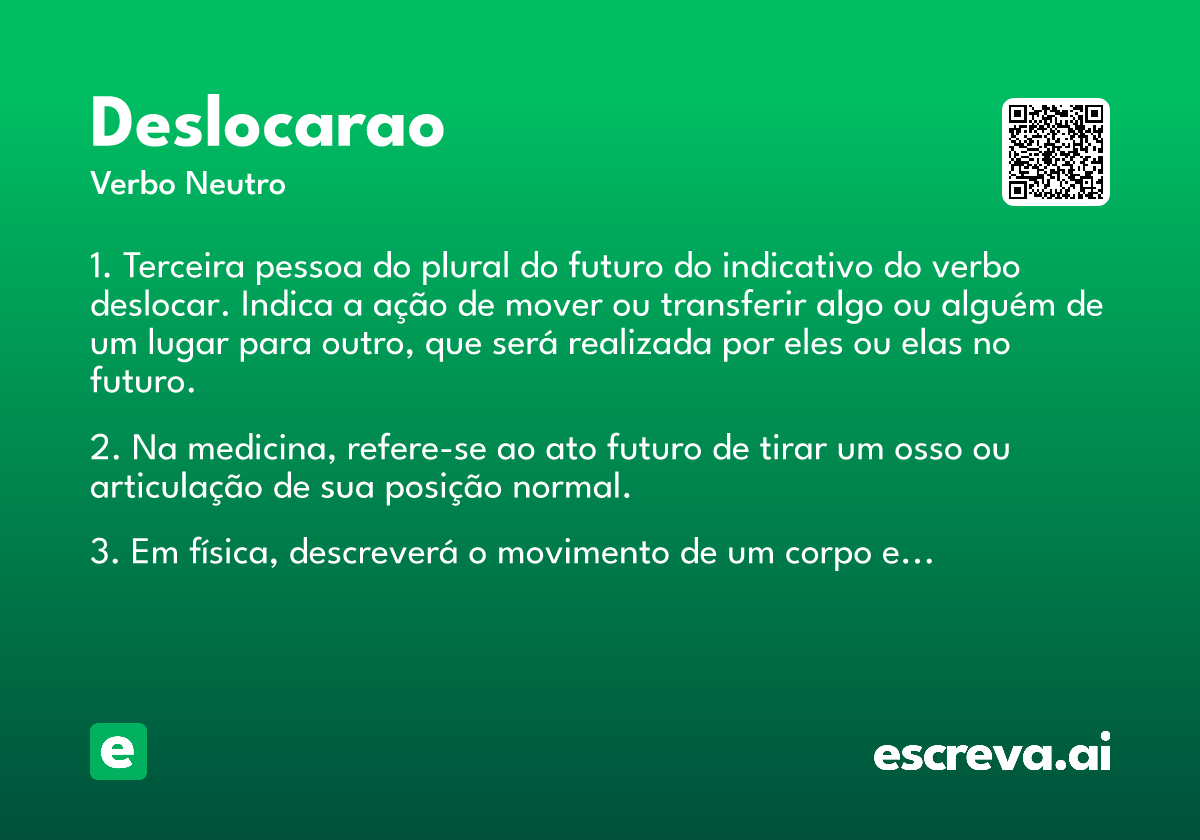 Deslocarao
Verbo Neutro

1. Terceira pessoa do plural do futuro do indicativo do verbo deslocar. Indica a ação de mover ou transferir algo ou alguém de um lugar para outro, que será realizada por eles ou elas no futuro.

2. Na medicina, refere-se ao ato futuro de tirar um osso ou articulação de sua posição normal.

3. Em física, descreverá o movimento de um corpo e...

e

escreva.ai